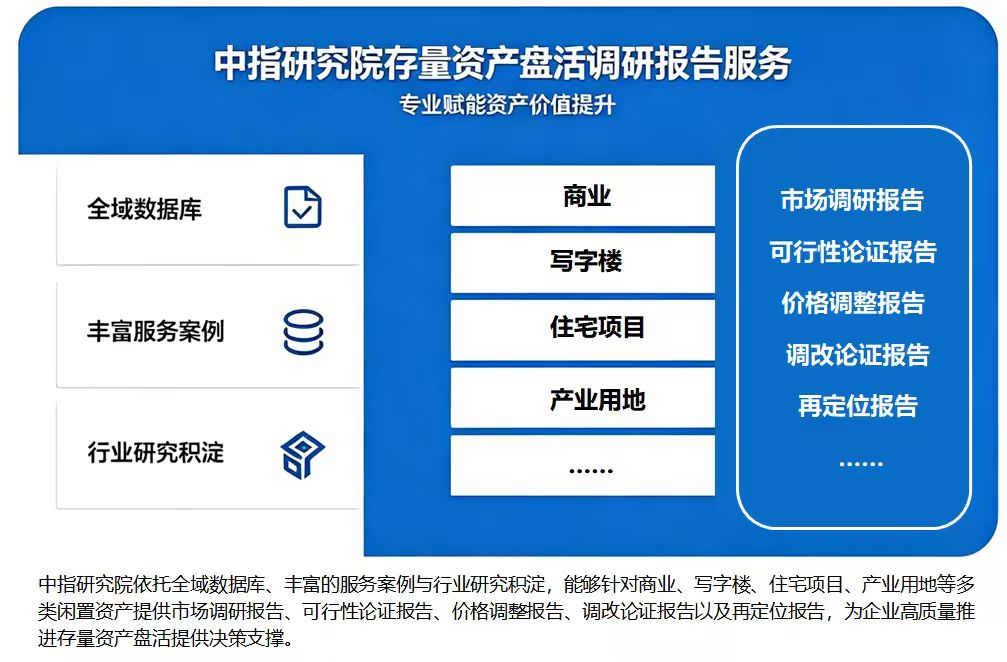 中指研究院存量资产盘活调研报告服务
专业赋能资产价值提升

全域数据库

丰富服务案例

行业研究积淀

商业

写字楼

住宅项目

产业用地

……

市场调研报告
可行性论证报告
价格调整报告
调改论证报告
再定位报告
……

中指研究院依托全域数据库、丰富的服务案例与行业研究积淀，能够针对商业、写字楼、住宅项目、产业用地等多类闲置资产提供市场调研报告、可行性论证报告、价格调整报告、调改论证报告以及再定位报告，为企业高质量推进存量资产盘活提供决策支撑。